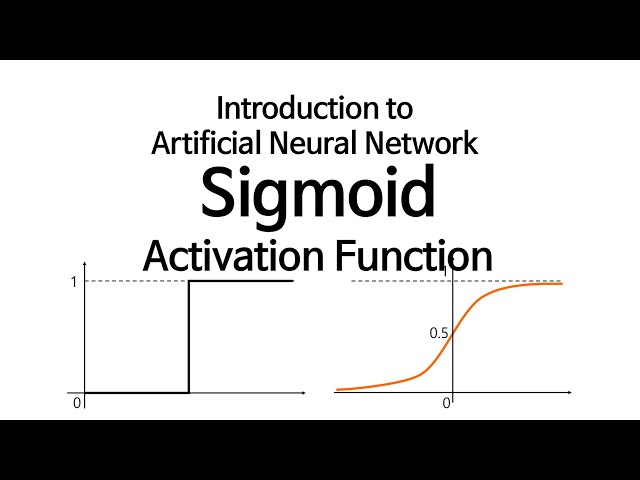 Introduction to
Artificial Neural Network
Sigmoid
Activation Function

1
0

1
0.5
0